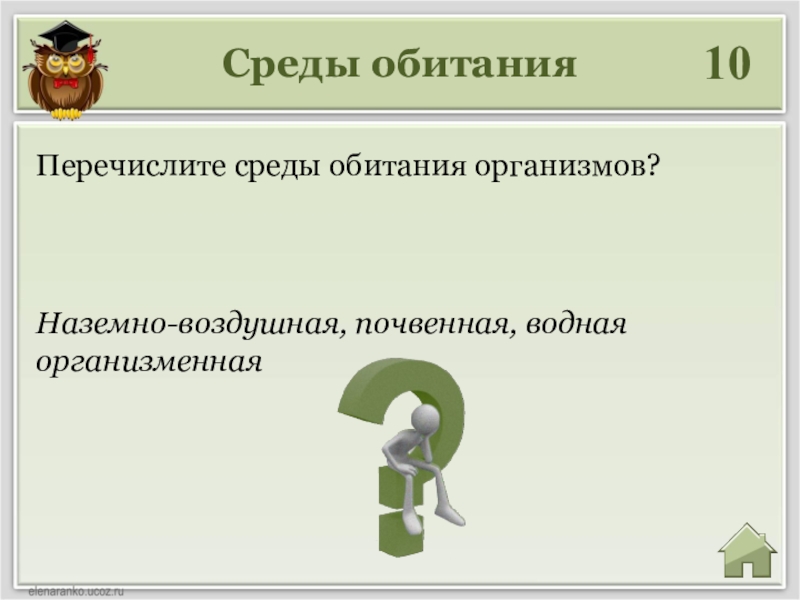 Среды обитания

10

Перечислите среды обитания организмов?

Наземно-воздушная, почвенная, водная организменная

elenaranko.ucoz.ru